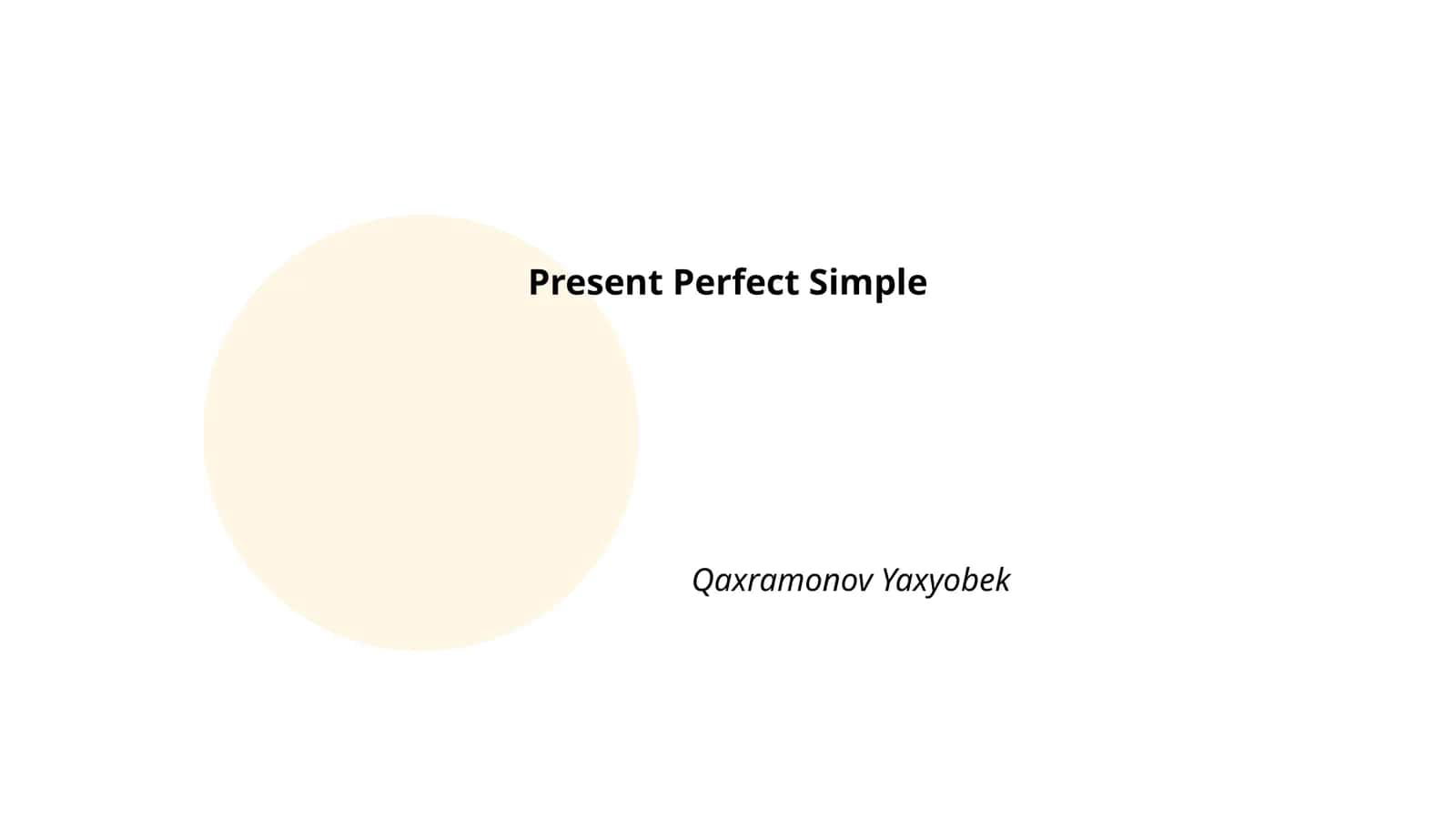 Present Perfect Simple

Qaxramonov Yaxyobek